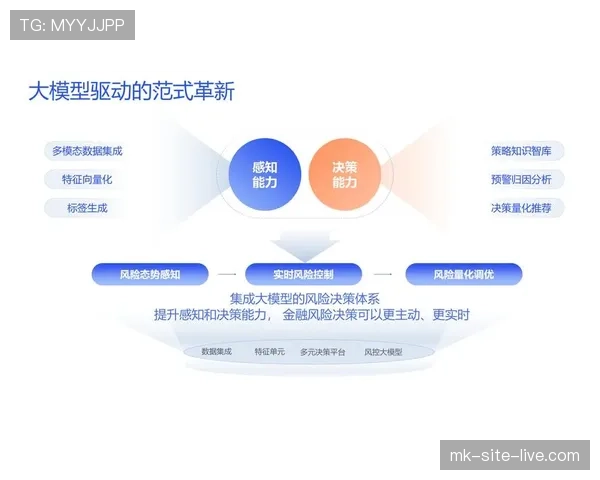 TG: MYYJJPP

大模型驱动的范式革新

多模态数据集成
特征向量化
标签生成

感知能力

决策能力

策略知识智库
预警归因分析
决策量化推荐

风险态势感知 → 实时风险控制 → 风险量化调优

集成大模型的风险决策体系
提升感知和决策能力， 金融风险决策可以更主动、更实时

数据集成　特征单元　多元决策平台　风控大模型

mk-site-live.com